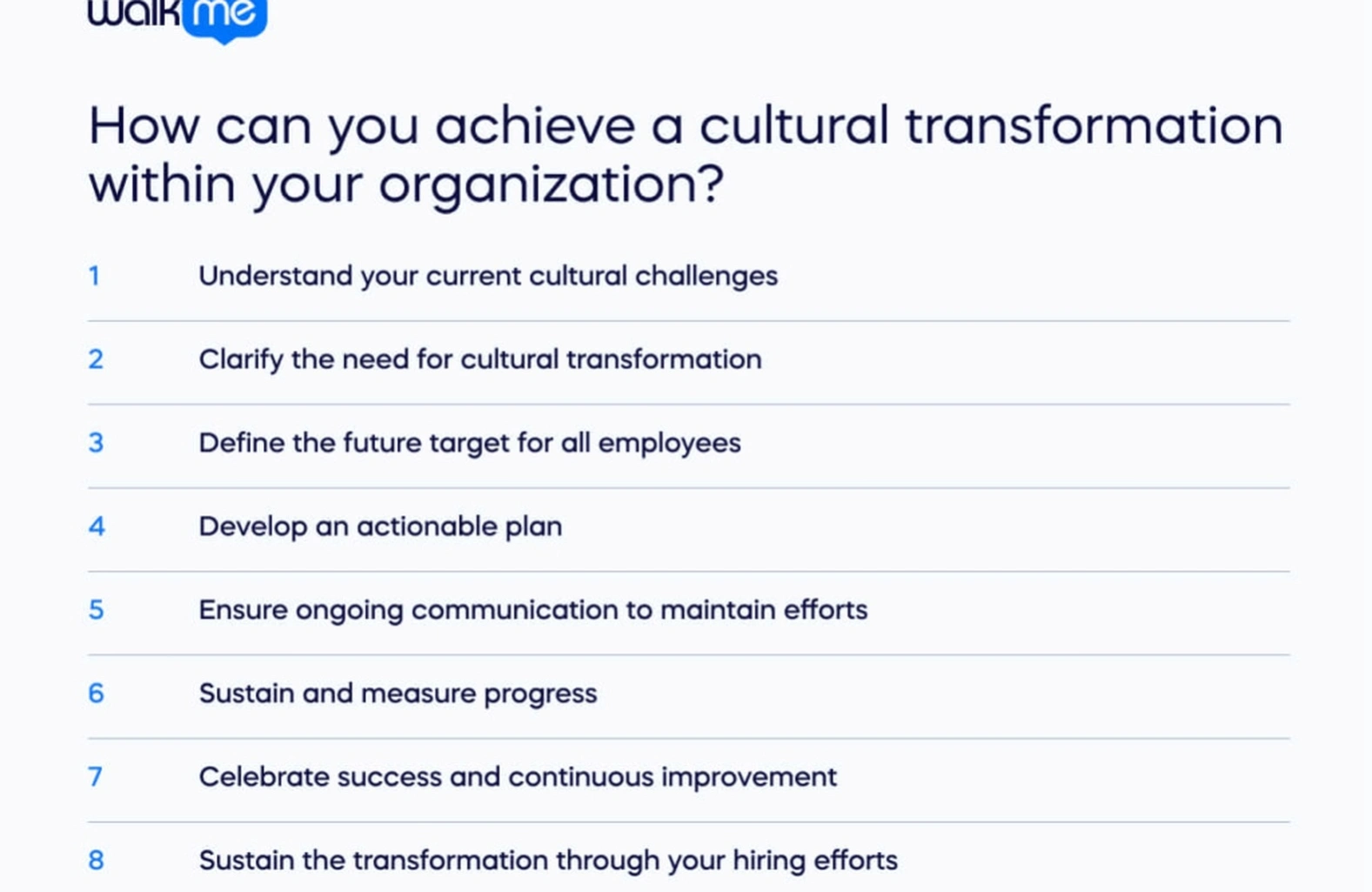 walkme

How can you achieve a cultural transformation within your organization?

1 Understand your current cultural challenges

2 Clarify the need for cultural transformation

3 Define the future target for all employees

4 Develop an actionable plan

5 Ensure ongoing communication to maintain efforts

6 Sustain and measure progress

7 Celebrate success and continuous improvement

8 Sustain the transformation through your hiring efforts